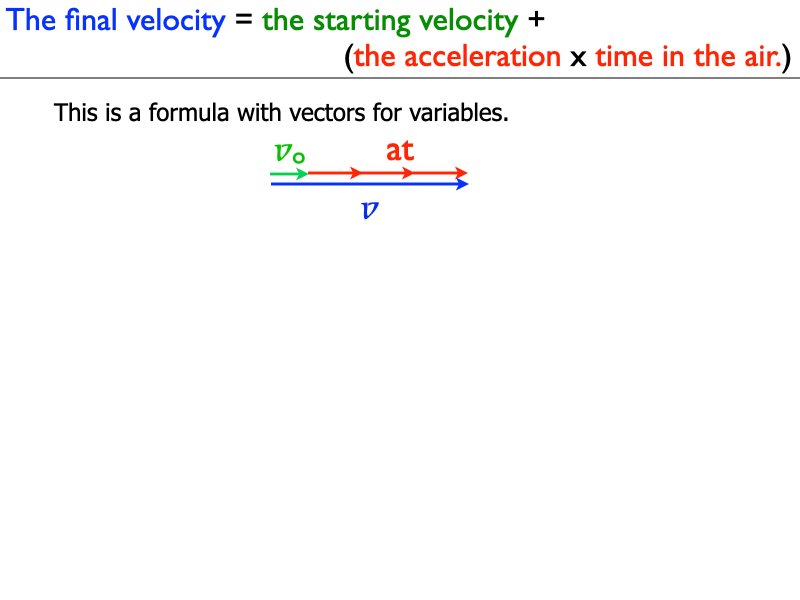 The final velocity = the starting velocity + (the acceleration x time in the air.)

This is a formula with vectors for variables.

$v_o$ at

$v$